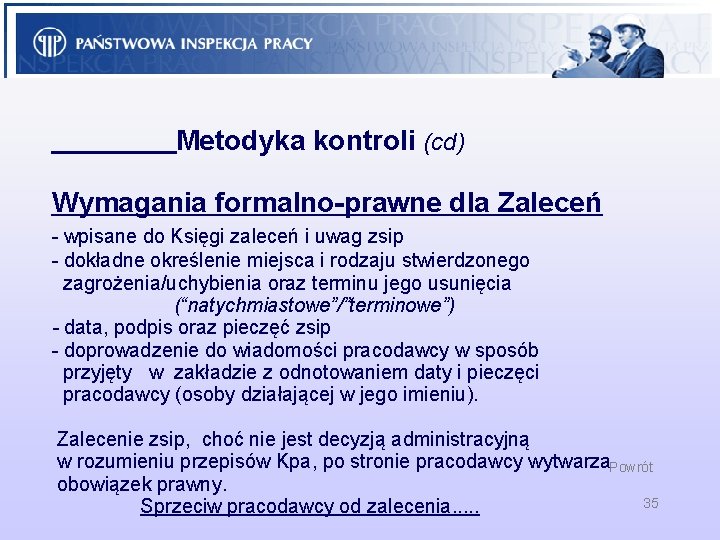 PAŃSTWOWA INSPEKCJA PRACY

Metodyka kontroli (cd)

Wymagania formalno-prawne dla Zaleceń

- wpisane do Księgi zaleceń i uwag zsip
- dokładne określenie miejsca i rodzaju stwierdzonego zagrożenia/uchybienia oraz terminu jego usunięcia (“natychmiastowe”/”terminowe”)
- data, podpis oraz pieczęć zsip
- doprowadzenie do wiadomości pracodawcy w sposób przyjęty w zakładzie z odnotowaniem daty i pieczęci pracodawcy (osoby działającej w jego imieniu).

Zalecenie zsip, choć nie jest decyzją administracyjną w rozumieniu przepisów Kpa, po stronie pracodawcy wytwarza obowiązek prawny.

Powrót

Sprzeciw pracodawcy od zalecenia.....

35